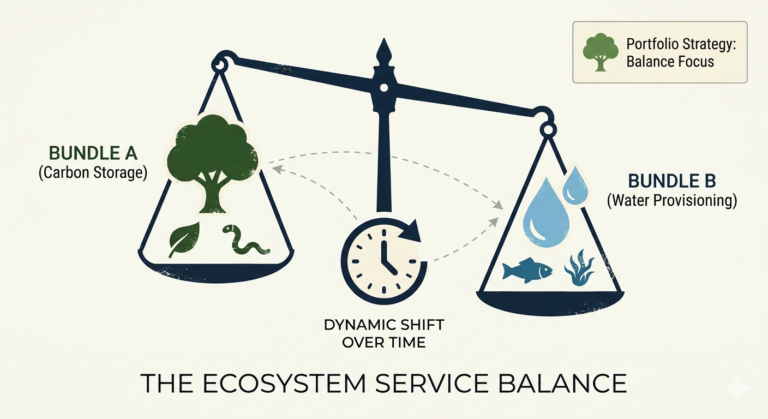 Portfolio Strategy: Balance Focus

BUNDLE A
(Carbon Storage)

BUNDLE B
(Water Provisioning)

DYNAMIC SHIFT OVER TIME

THE ECOSYSTEM SERVICE BALANCE